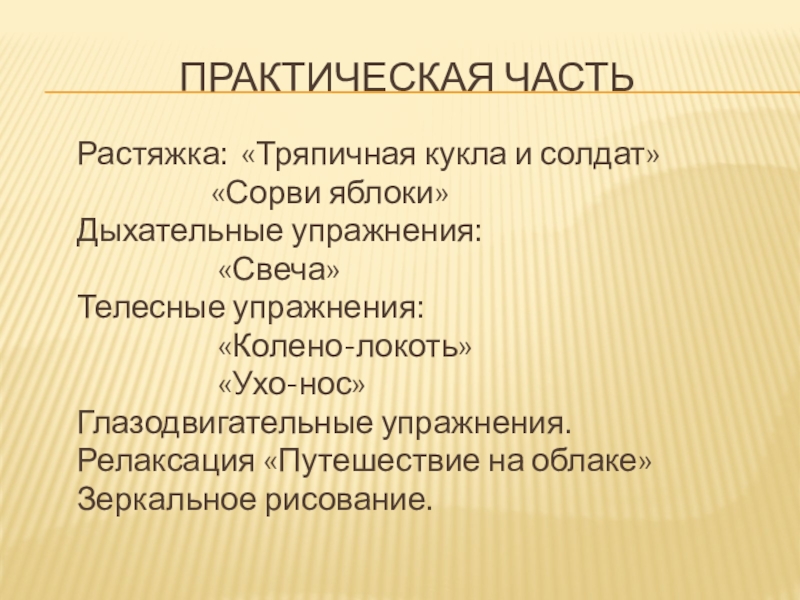 ПРАКТИЧЕСКАЯ ЧАСТЬ

Растяжка: «Тряпичная кукла и солдат»
«Сорви яблоки»
Дыхательные упражнения:
«Свеча»
Телесные упражнения:
«Колено-локоть»
«Ухо-нос»
Глазодвигательные упражнения.
Релаксация «Путешествие на облаке»
Зеркальное рисование.